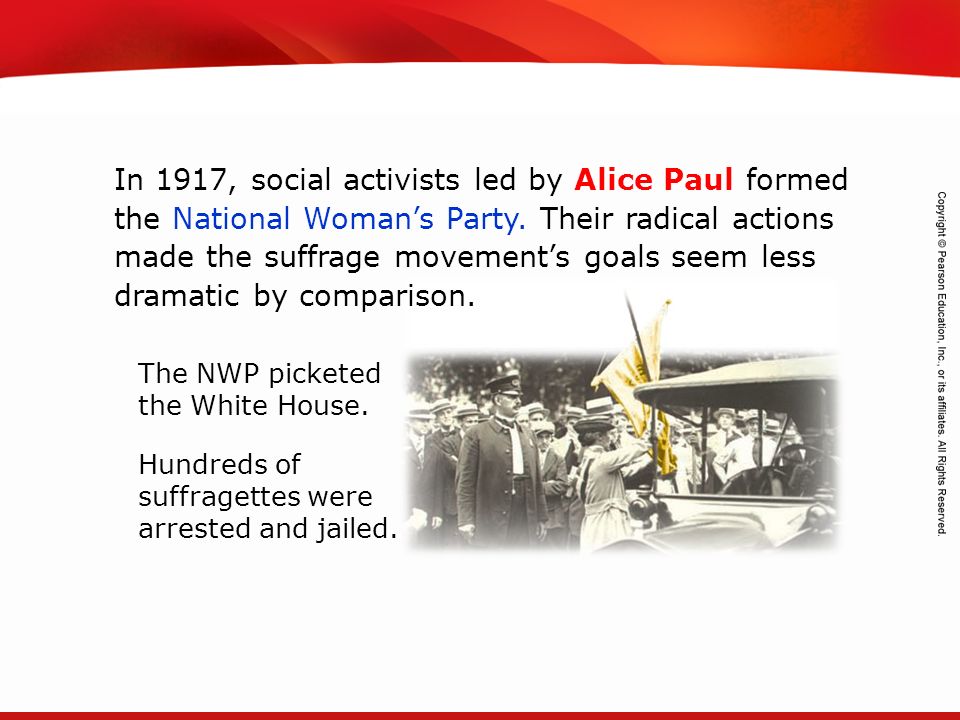 In 1917, social activists led by Alice Paul formed the National Woman's Party. Their radical actions made the suffrage movement's goals seem less dramatic by comparison.

The NWP picketed the White House.

Hundreds of suffragettes were arrested and jailed.

Copyright © Pearson Education, Inc., or its affiliates. All Rights Reserved.